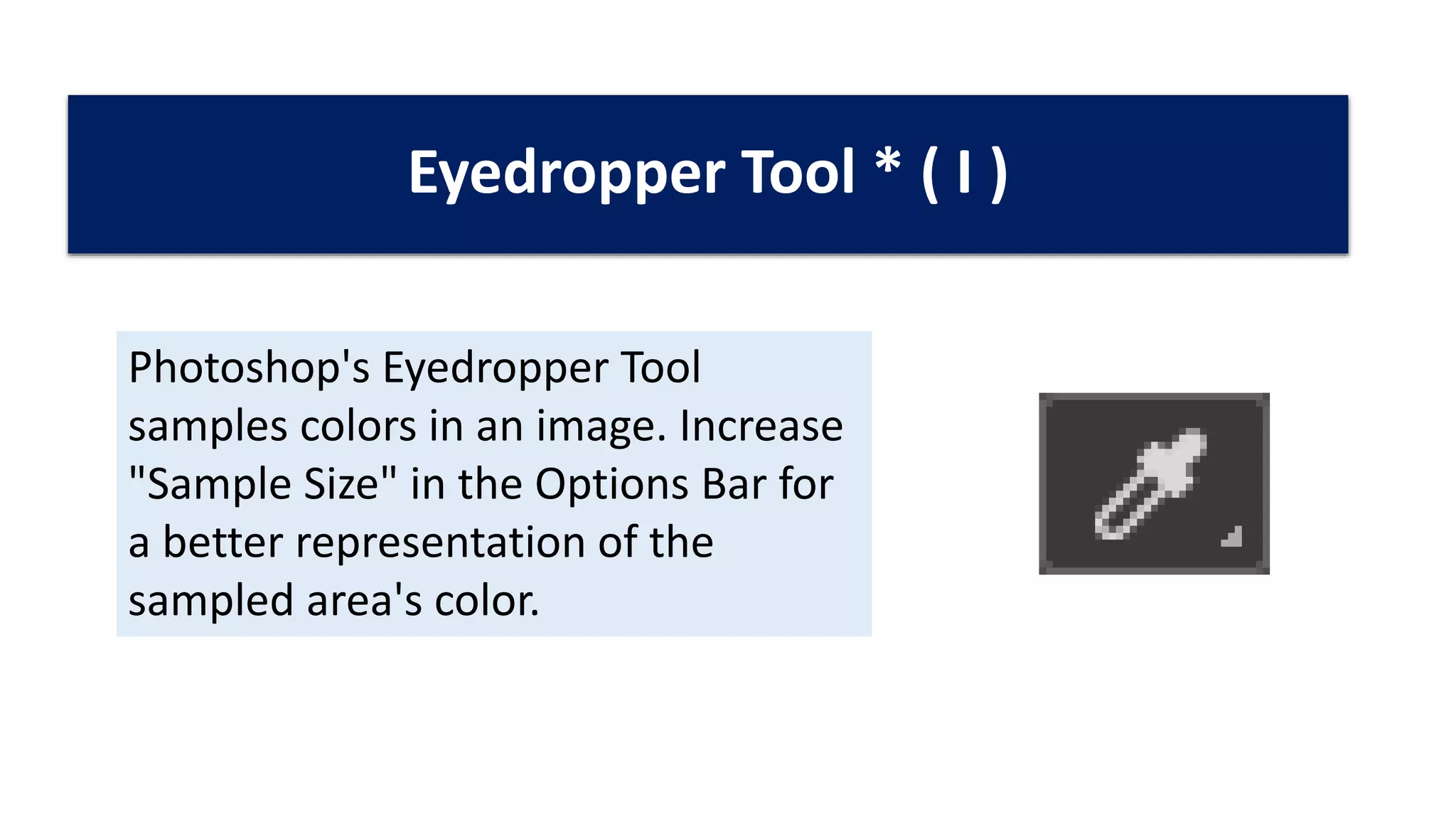 Eyedropper Tool * ( I )

Photoshop's Eyedropper Tool samples colors in an image. Increase "Sample Size" in the Options Bar for a better representation of the sampled area's color.